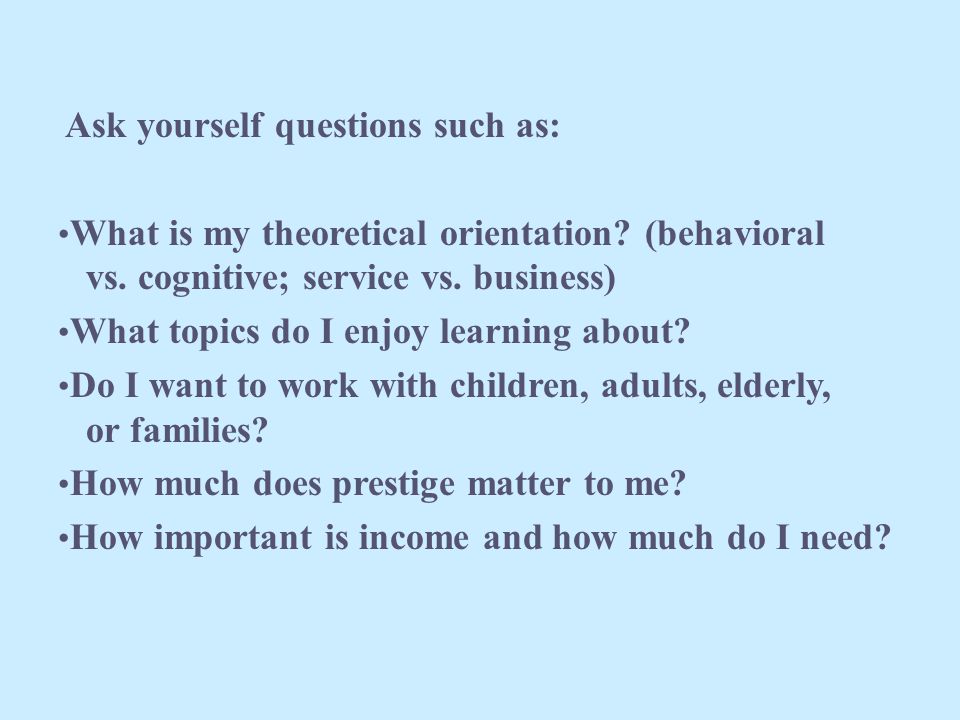 Ask yourself questions such as:

•What is my theoretical orientation? (behavioral vs. cognitive; service vs. business)

•What topics do I enjoy learning about?

•Do I want to work with children, adults, elderly, or families?

•How much does prestige matter to me?

•How important is income and how much do I need?